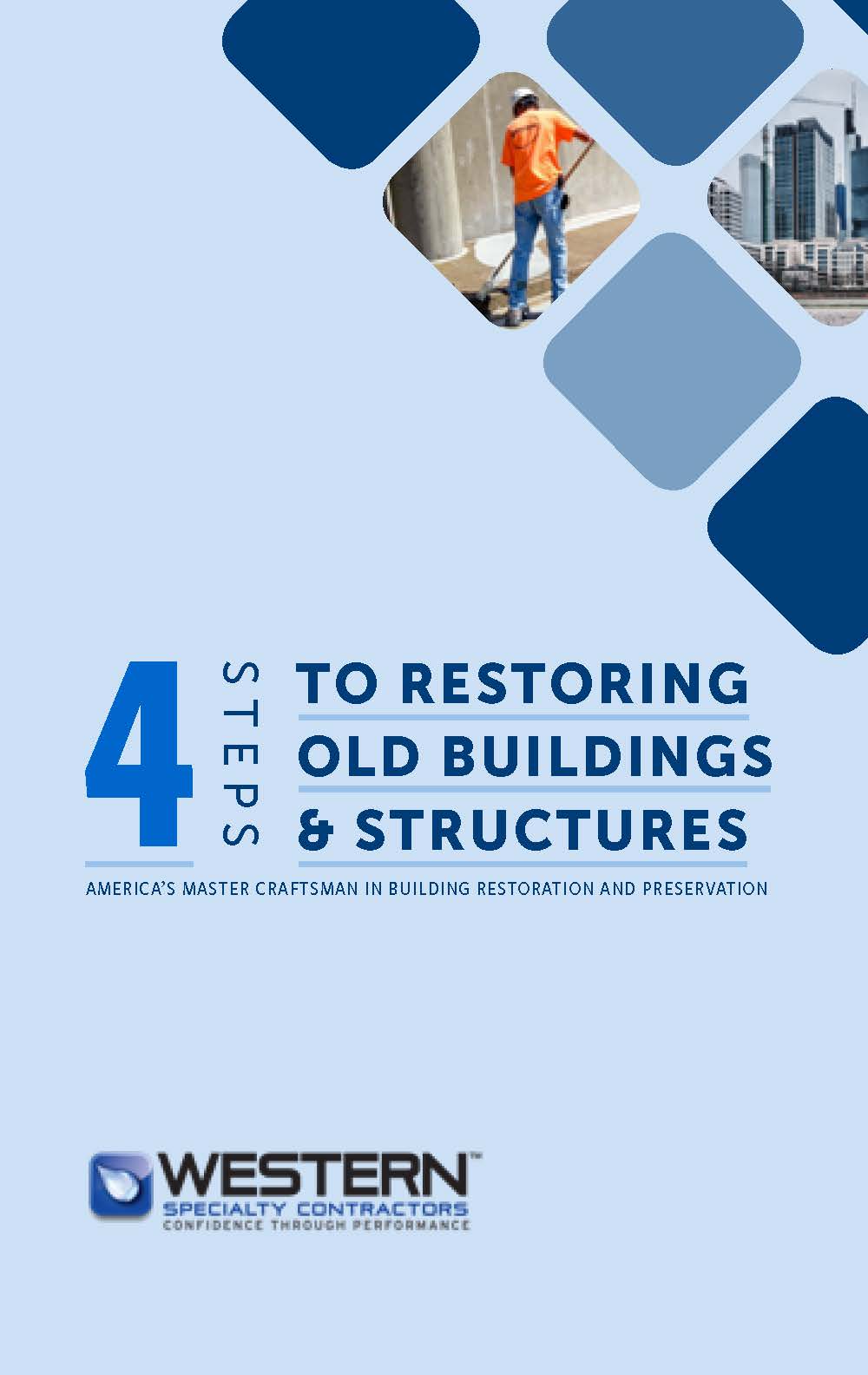 4 STEPS TO RESTORING OLD BUILDINGS & STRUCTURES

AMERICA'S MASTER CRAFTSMAN IN BUILDING RESTORATION AND PRESERVATION

WESTERN™
SPECIALTY CONTRACTORS
CONFIDENCE THROUGH PERFORMANCE